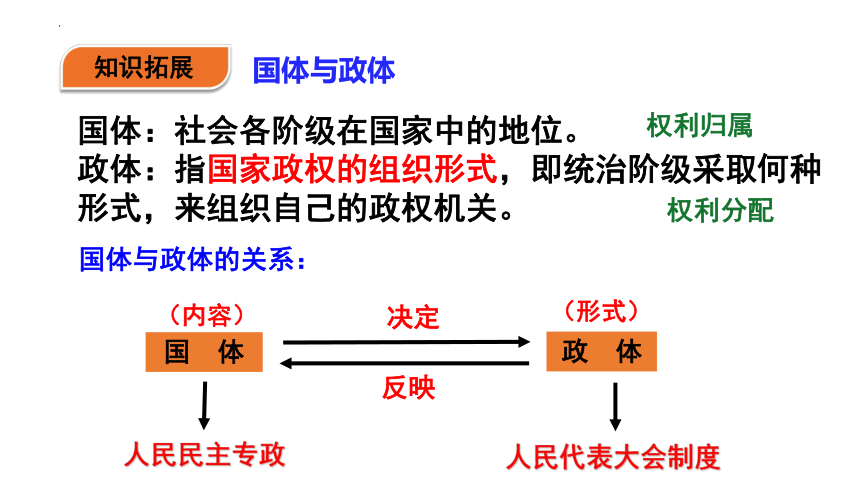 知识拓展 国体与政体

国体：社会各阶级在国家中的地位。 权利归属

政体：指国家政权的组织形式，即统治阶级采取何种形式，来组织自己的政权机关。 权利分配

国体与政体的关系：

（内容） 国 体

决定

反映

（形式） 政 体

人民民主专政

人民代表大会制度